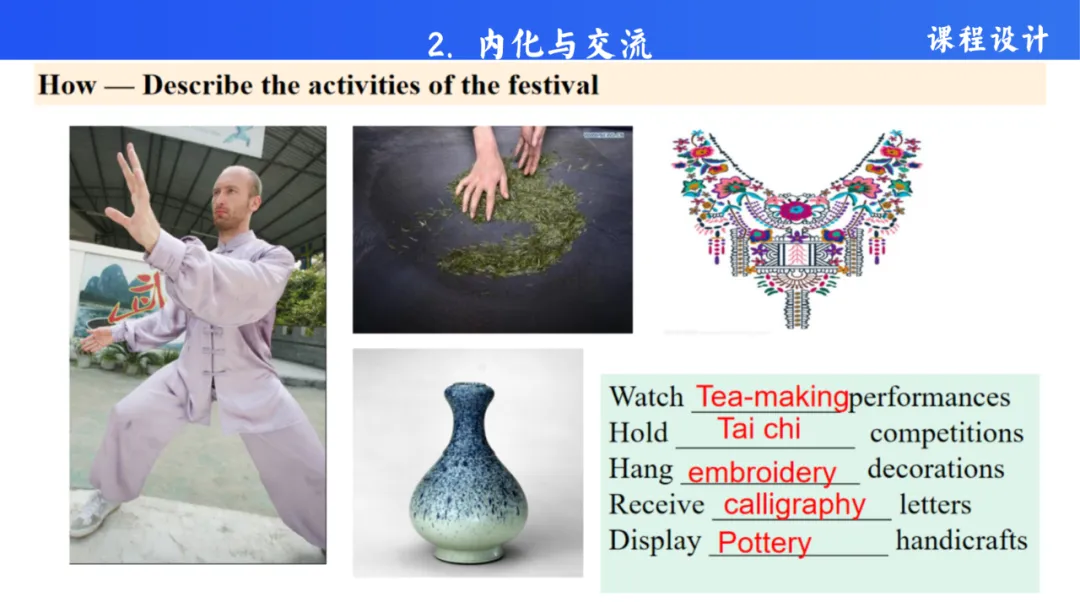 2. 内化与交流

课程设计

How — Describe the activities of the festival

Watch Tea-making performances
Hold Tai chi competitions
Hang embroidery decorations
Receive calligraphy letters
Display Pottery handicrafts